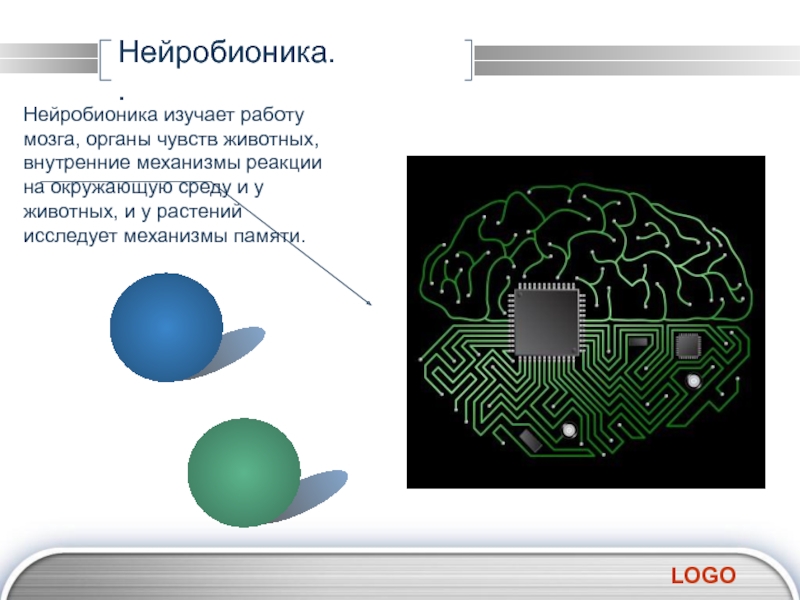 Нейробионика.
.

Нейробионика изучает работу мозга, органы чувств животных, внутренние механизмы реакции на окружающую среду и у животных, и у растений исследует механизмы памяти.

LOGO